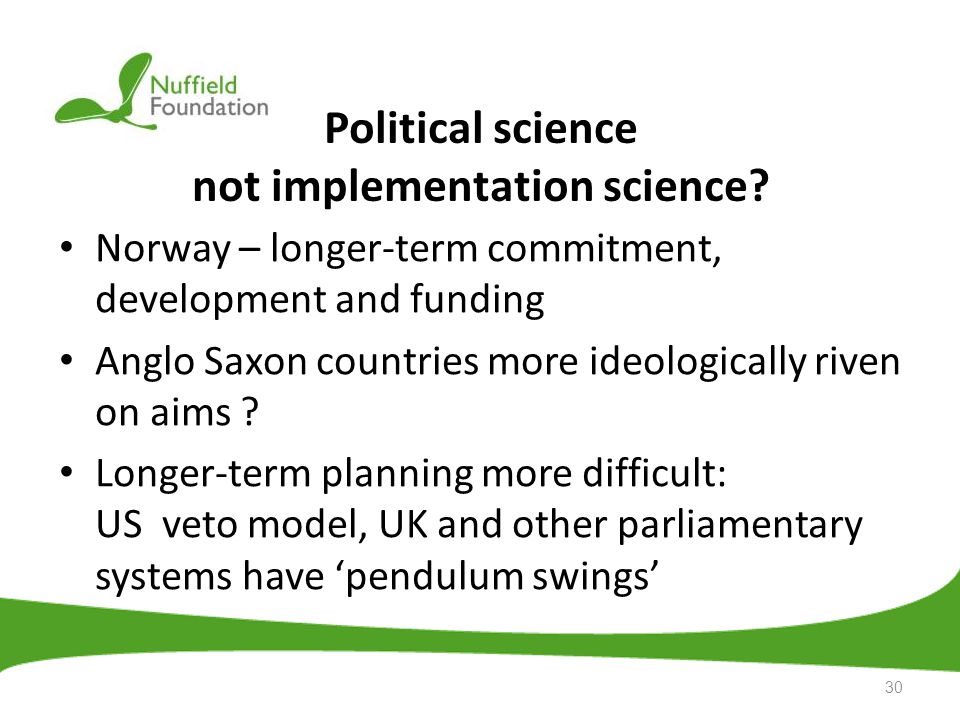 Nuffield Foundation

Political science
not implementation science?

• Norway – longer-term commitment, development and funding
• Anglo Saxon countries more ideologically riven on aims ?
• Longer-term planning more difficult:
US veto model, UK and other parliamentary systems have ‘pendulum swings’

30